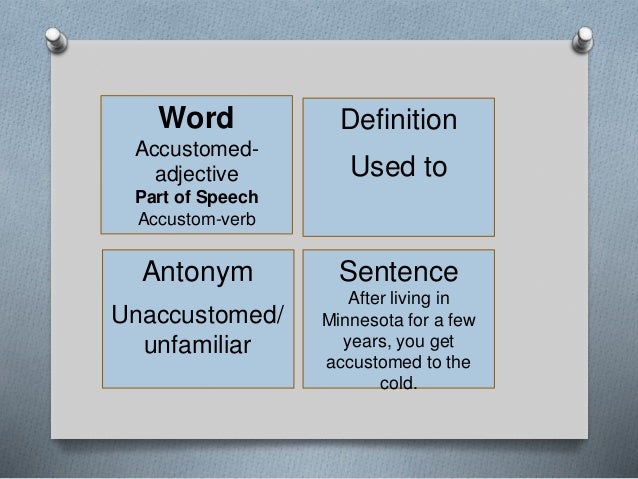 Word
Accustomed-adjective
Part of Speech
Accustom-verb

Definition
Used to

Antonym
Unaccustomed/ unfamiliar

Sentence
After living in Minnesota for a few years, you get accustomed to the cold.